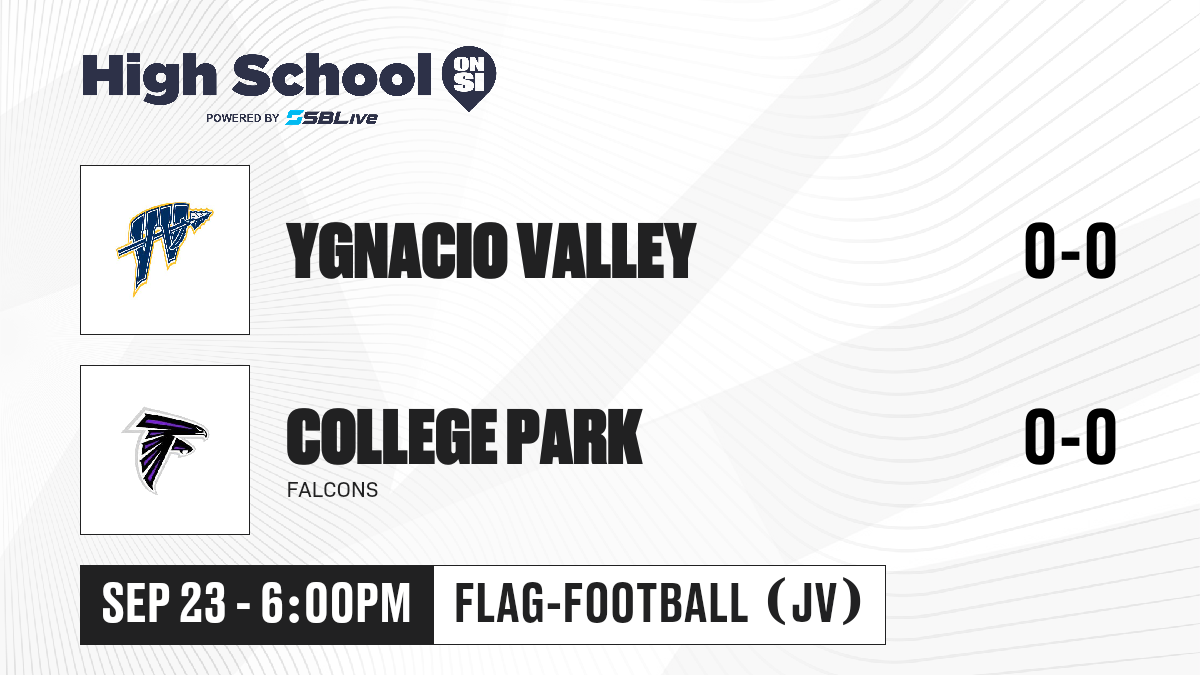 High School ON SI
POWERED BY SBLive

YGNACIO VALLEY
0-0

COLLEGE PARK
FALCONS
0-0

SEP 23 - 6:00PM
FLAG-FOOTBALL (JV)